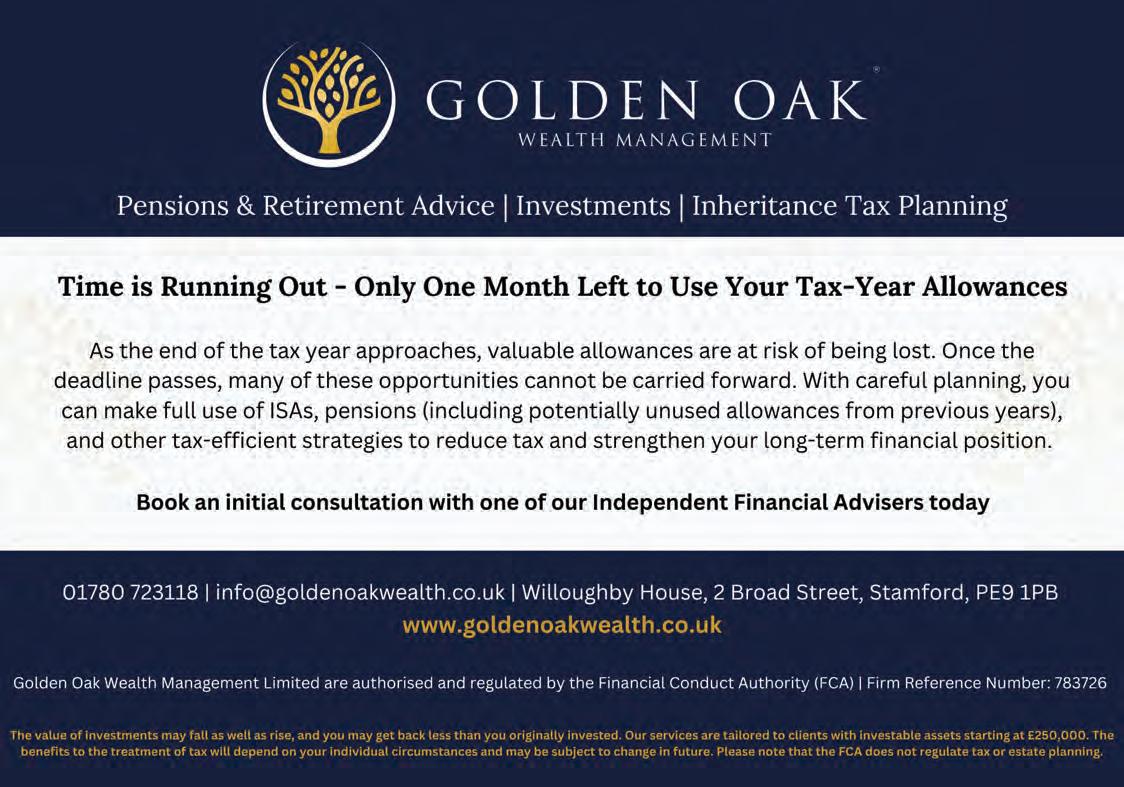 GOLDEN OAK®
WEALTH MANAGEMENT

Pensions & Retirement Advice | Investments | Inheritance Tax Planning

Time is Running Out - Only One Month Left to Use Your Tax-Year Allowances

As the end of the tax year approaches, valuable allowances are at risk of being lost. Once the deadline passes, many of these opportunities cannot be carried forward. With careful planning, you can make full use of ISAs, pensions (including potentially unused allowances from previous years), and other tax-efficient strategies to reduce tax and strengthen your long-term financial position.

Book an initial consultation with one of our Independent Financial Advisers today

01780 723118 | info@goldenoakwealth.co.uk | Willoughby House, 2 Broad Street, Stamford, PE9 1PB
www.goldenoakwealth.co.uk

Golden Oak Wealth Management Limited are authorised and regulated by the Financial Conduct Authority (FCA) | Firm Reference Number: 783726

The value of investments may fall as well as rise, and you may get back less than you originally invested. Our services are tailored to clients with investable assets starting at £250,000. The benefits to the treatment of tax will depend on your individual circumstances and may be subject to change in future. Please note that the FCA does not regulate tax or estate planning.